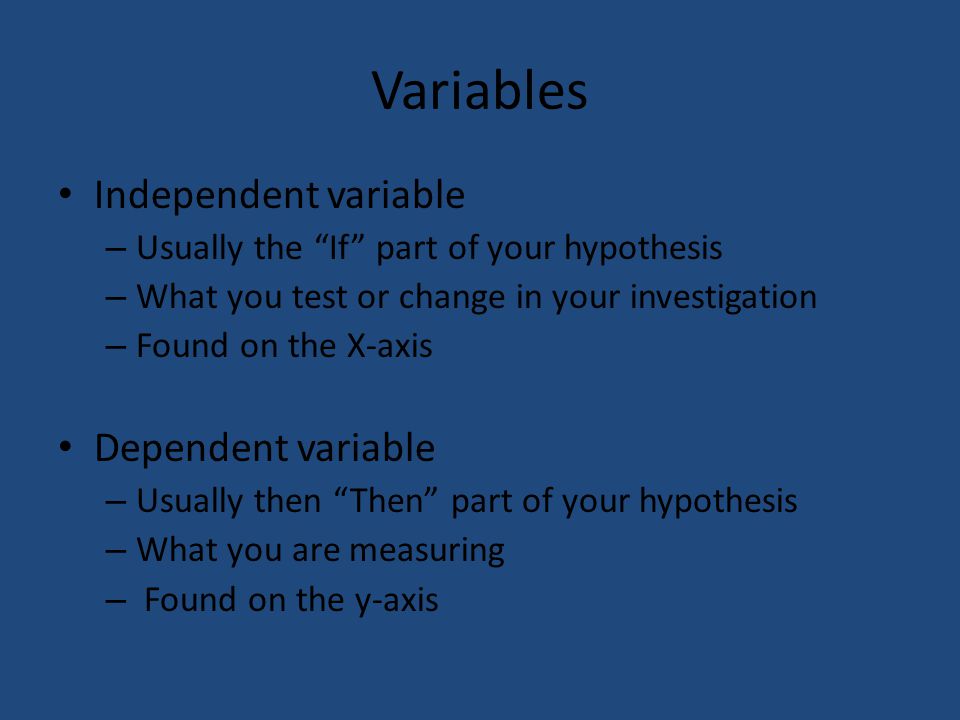 Variables

• Independent variable
  – Usually the “If” part of your hypothesis
  – What you test or change in your investigation
  – Found on the X-axis

• Dependent variable
  – Usually then “Then” part of your hypothesis
  – What you are measuring
  – Found on the y-axis